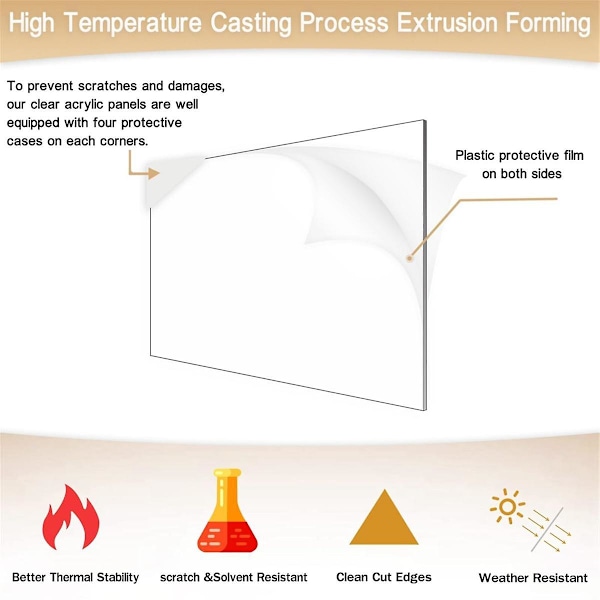 High Temperature Casting Process Extrusion Forming

To prevent scratches and damages, our clear acrylic panels are well equipped with four protective cases on each corners.

Plastic protective film on both sides

Better Thermal Stability

scratch &Solvent Resistant

Clean Cut Edges

Weather Resistant